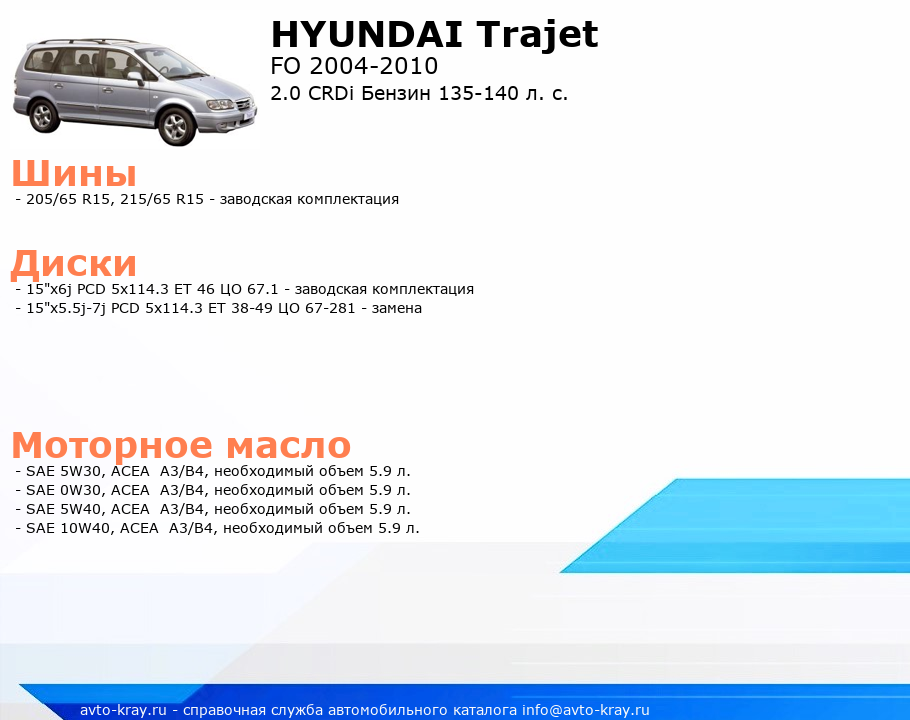 HYUNDAI Trajet
FO 2004-2010
2.0 CRDi Бензин 135-140 л. с.

Шины
- 205/65 R15, 215/65 R15 - заводская комплектация

Диски
- 15"x6j PCD 5x114.3 ET 46 ЦО 67.1 - заводская комплектация
- 15"x5.5j-7j PCD 5x114.3 ET 38-49 ЦО 67-281 - замена

Моторное масло
- SAE 5W30, ACEA A3/B4, необходимый объем 5.9 л.
- SAE 0W30, ACEA A3/B4, необходимый объем 5.9 л.
- SAE 5W40, ACEA A3/B4, необходимый объем 5.9 л.
- SAE 10W40, ACEA A3/B4, необходимый объем 5.9 л.

avto-kray.ru - справочная служба автомобильного каталога info@avto-kray.ru